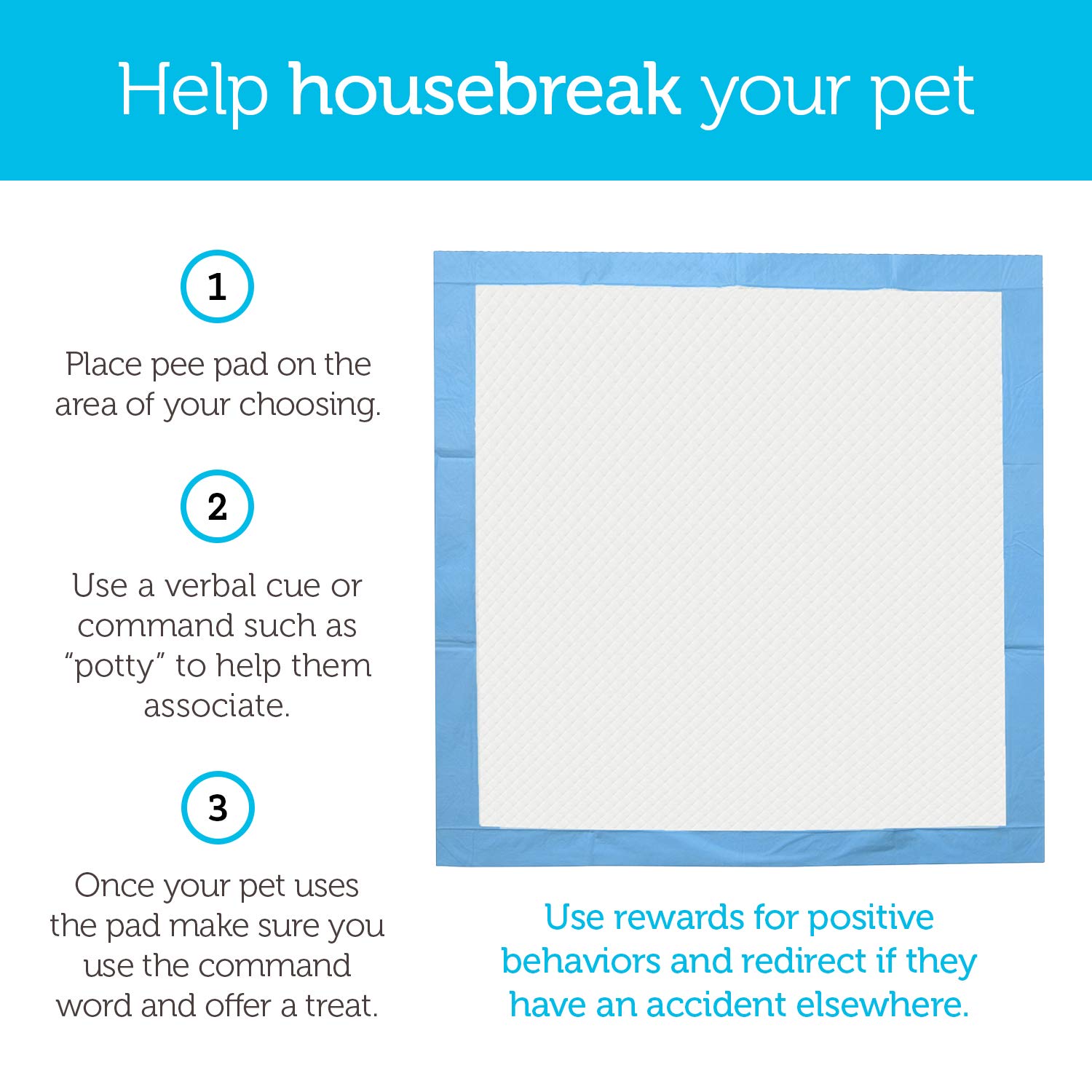 Help housebreak your pet

1

Place pee pad on the area of your choosing.

2

Use a verbal cue or command such as "potty" to help them associate.

3

Once your pet uses the pad make sure you use the command word and offer a treat.

Use rewards for positive behaviors and redirect if they have an accident elsewhere.